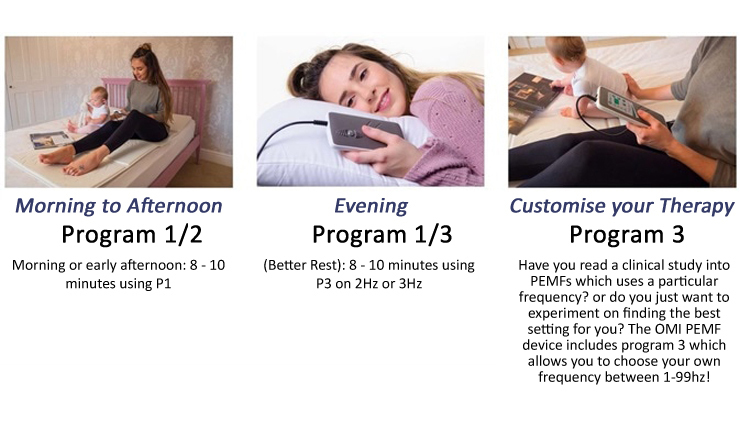 Morning to Afternoon
Program 1/2

Morning or early afternoon: 8 - 10 minutes using P1

Evening
Program 1/3

(Better Rest): 8 - 10 minutes using P3 on 2Hz or 3Hz

Customise your Therapy
Program 3

Have you read a clinical study into PEMFs which uses a particular frequency? or do you just want to experiment on finding the best setting for you? The OMI PEMF device includes program 3 which allows you to choose your own frequency between 1-99hz!